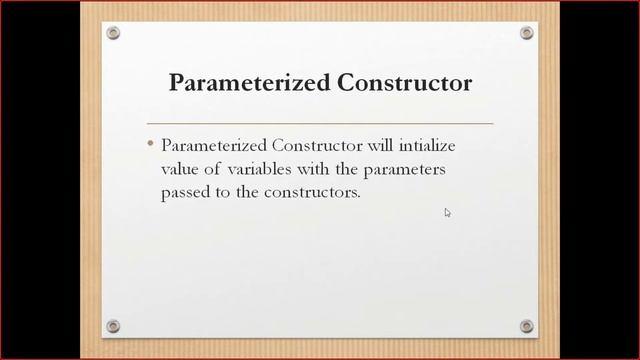 Parameterized Constructor

• Parameterized Constructor will intialize value of variables with the parameters passed to the constructors.